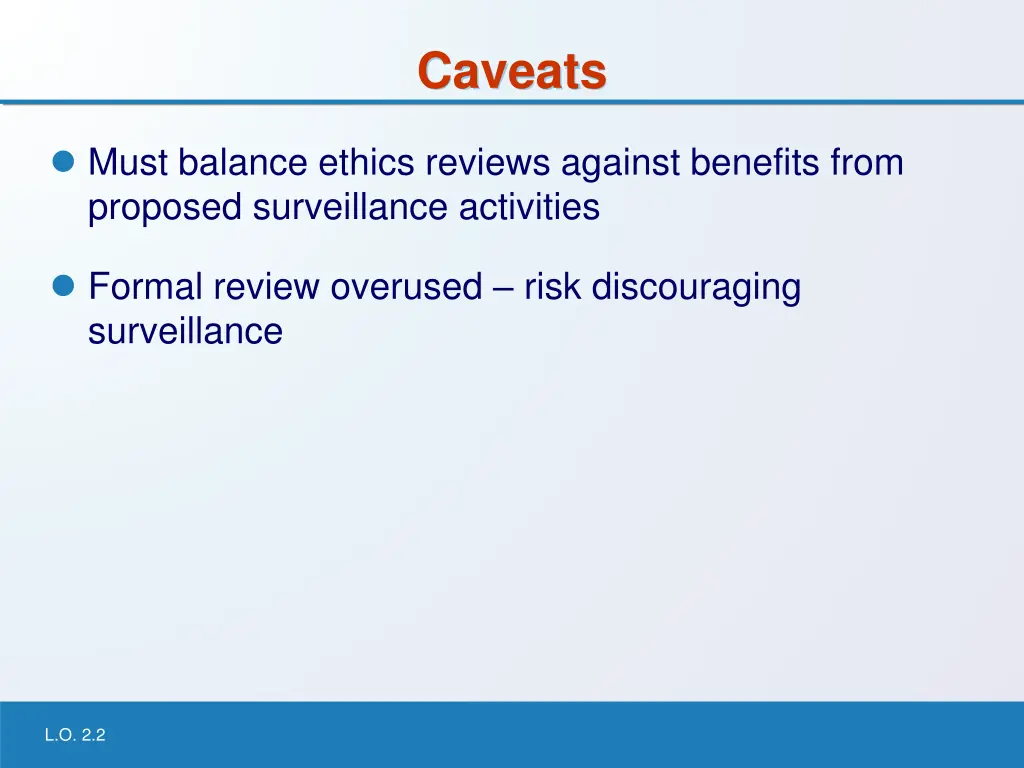 Caveats

Must balance ethics reviews against benefits from proposed surveillance activities

Formal review overused – risk discouraging surveillance

L.O. 2.2